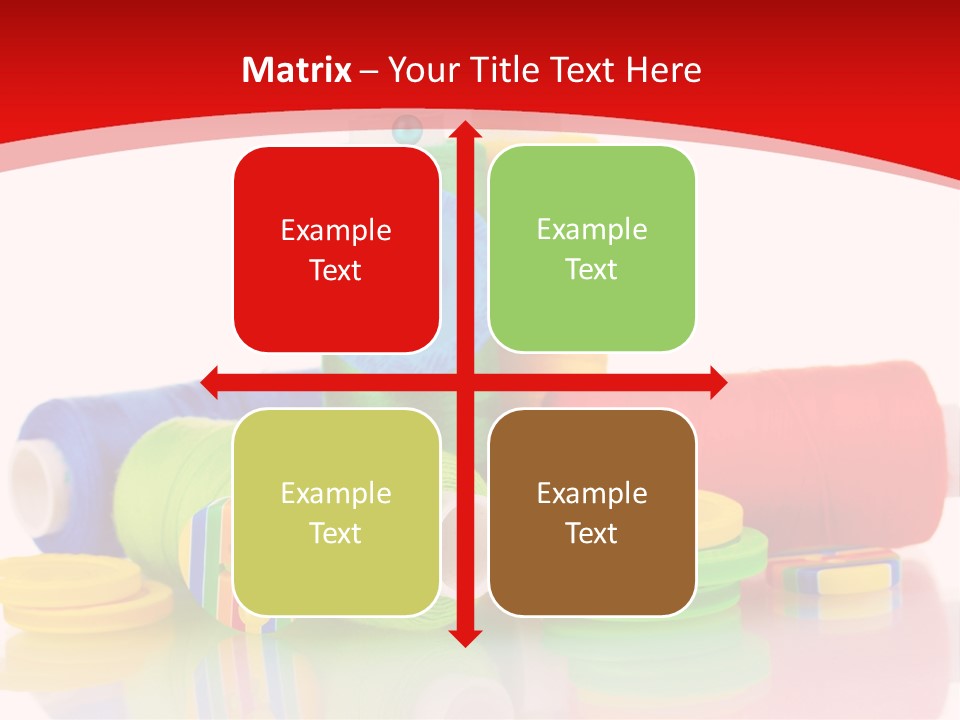 Matrix – Your Title Text Here

Example Text

Example Text

Example Text

Example Text